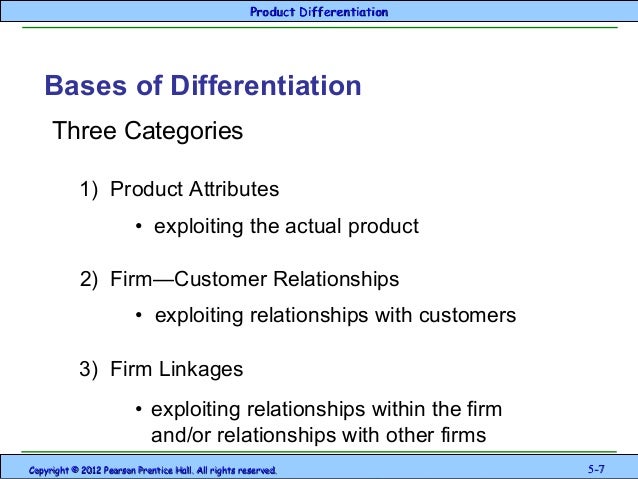 Product Differentiation

Bases of Differentiation

Three Categories

1) Product Attributes

• exploiting the actual product

2) Firm—Customer Relationships

• exploiting relationships with customers

3) Firm Linkages

• exploiting relationships within the firm and/or relationships with other firms

Copyright © 2012 Pearson Prentice Hall. All rights reserved.

5-7